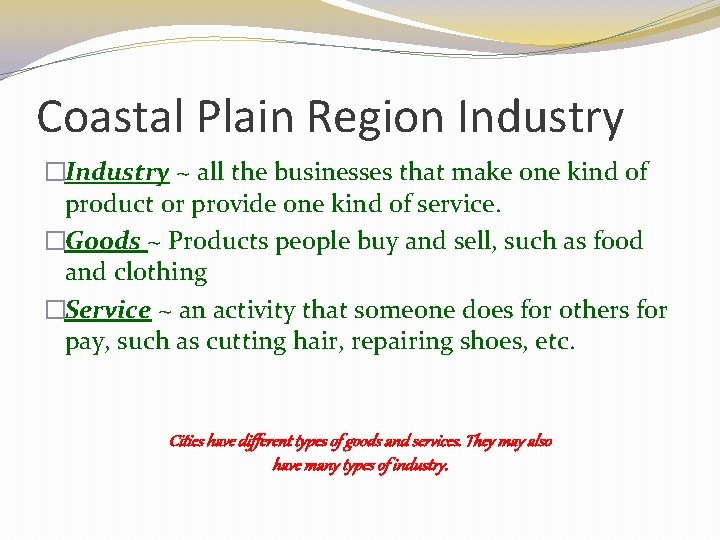 Coastal Plain Region Industry

□Industry ~ all the businesses that make one kind of product or provide one kind of service.

□Goods ~ Products people buy and sell, such as food and clothing

□Service ~ an activity that someone does for others for pay, such as cutting hair, repairing shoes, etc.

Cities have different types of goods and services. They may also have many types of industry.